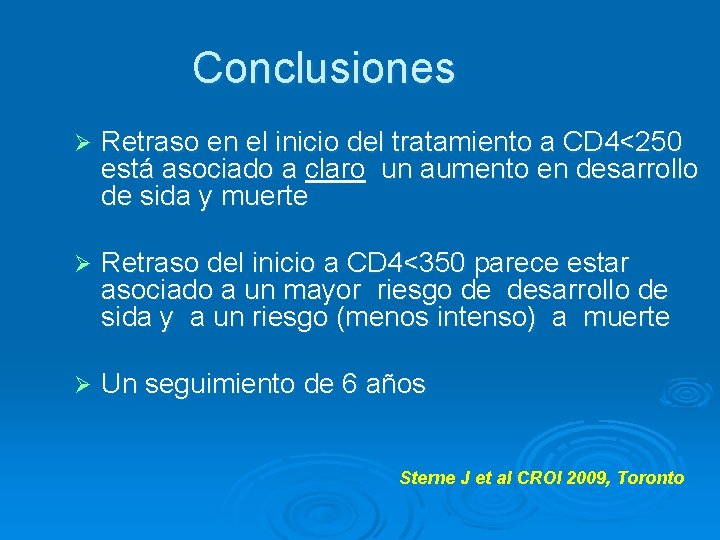 Conclusiones

➢ Retraso en el inicio del tratamiento a CD4<250 está asociado a claro un aumento en desarrollo de sida y muerte

➢ Retraso del inicio a CD4<350 parece estar asociado a un mayor riesgo de desarrollo de sida y a un riesgo (menos intenso) a muerte

➢ Un seguimiento de 6 años

Sterne J et al CROI 2009, Toronto